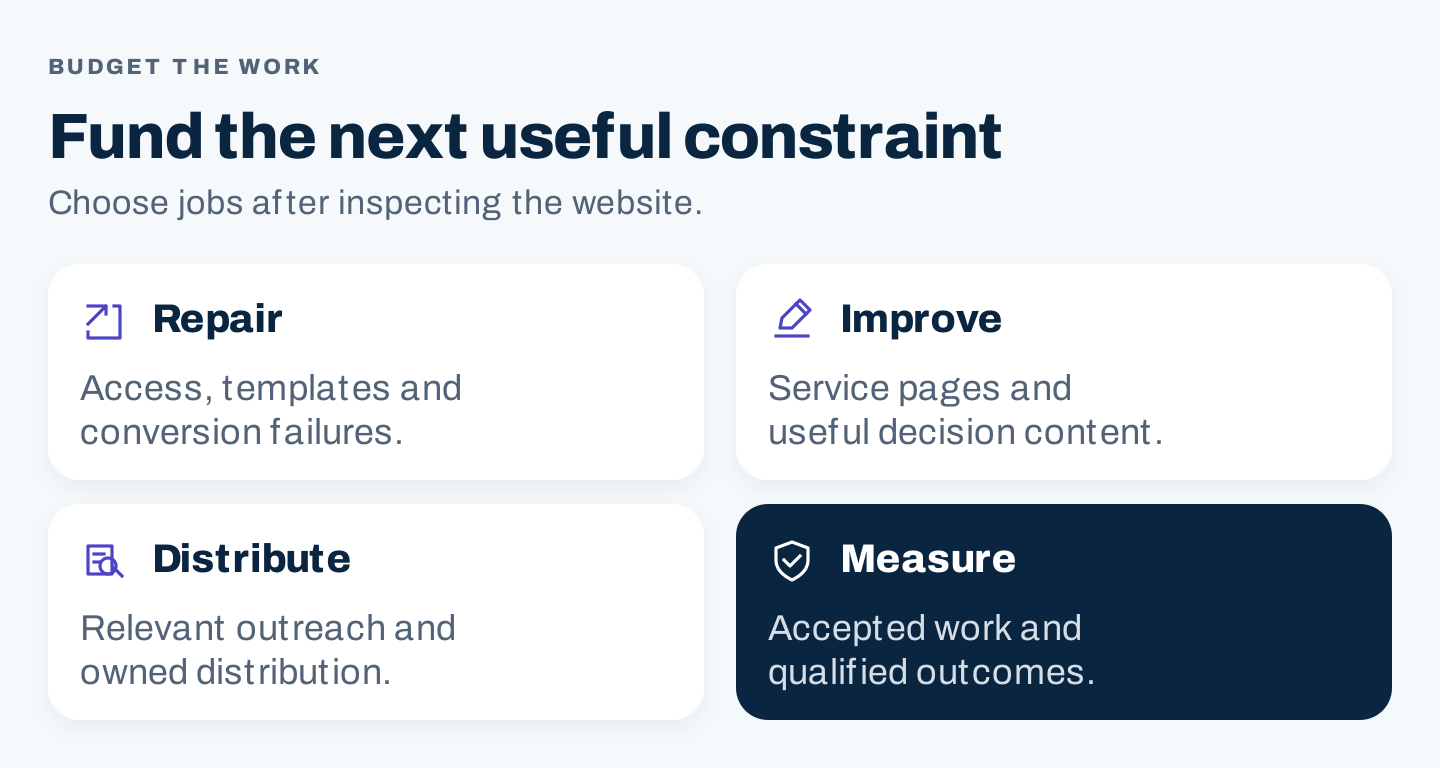 BUDGET THE WORK

Fund the next useful constraint

Choose jobs after inspecting the website.

Repair

Access, templates and conversion failures.

Improve

Service pages and useful decision content.

Distribute

Relevant outreach and owned distribution.

Measure

Accepted work and qualified outcomes.